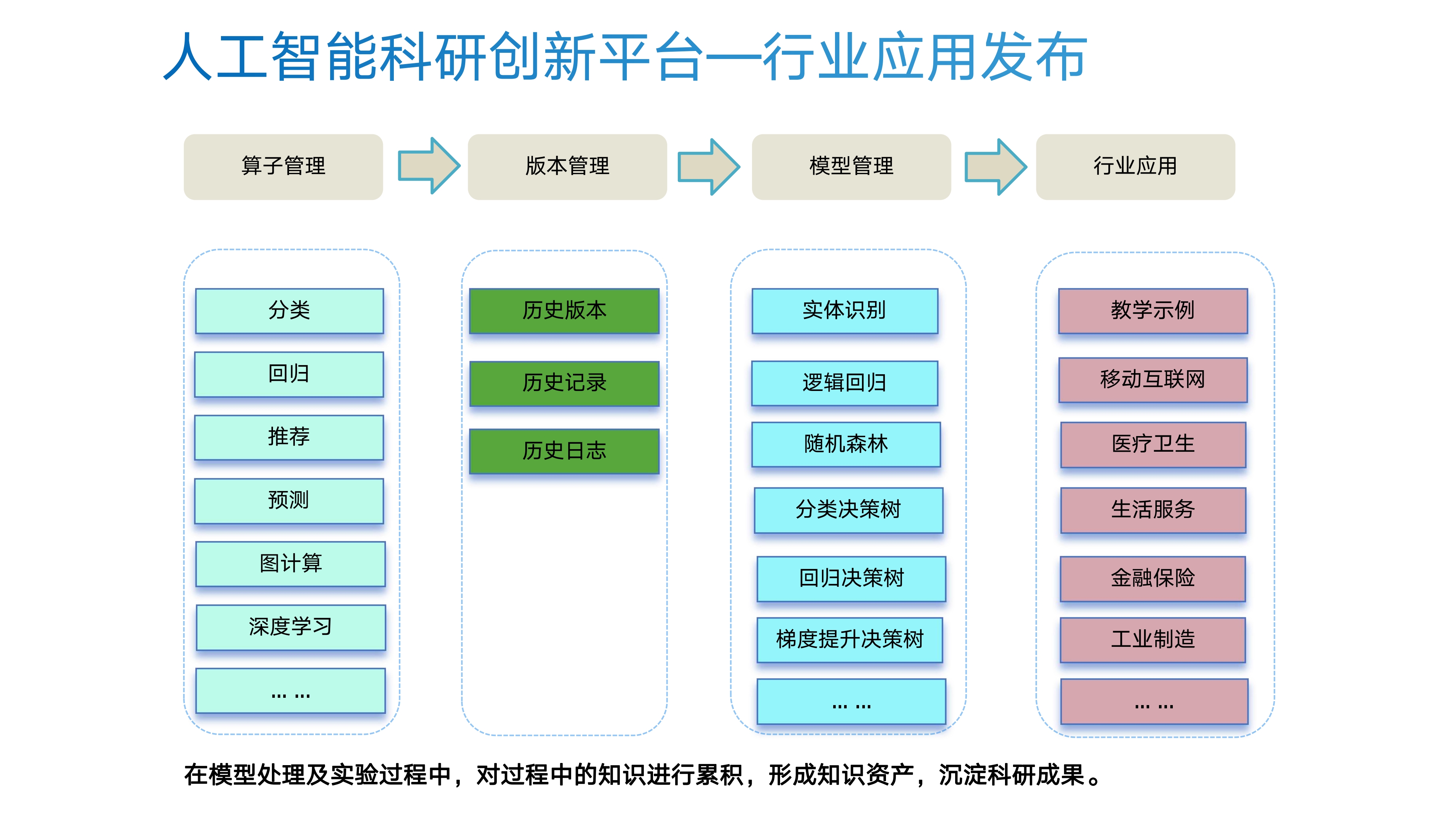 人工智能科研创新平台—行业应用发布

算子管理

版本管理

模型管理

行业应用

分类

回归

推荐

预测

图计算

深度学习

... ...

历史版本

历史记录

历史日志

实体识别

逻辑回归

随机森林

分类决策树

回归决策树

梯度提升决策树

... ...

教学示例

移动互联网

医疗卫生

生活服务

金融保险

工业制造

... ...

在模型处理及实验过程中，对过程中的知识进行累积，形成知识资产，沉淀科研成果。